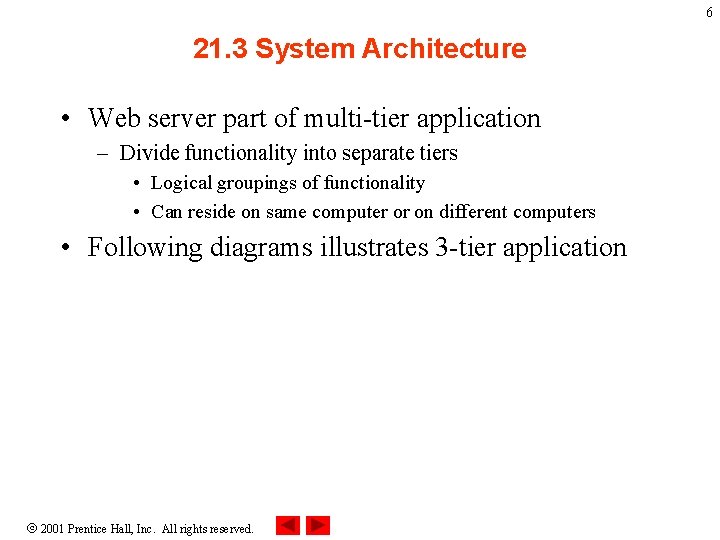 6

21.3 System Architecture

• Web server part of multi-tier application
  – Divide functionality into separate tiers
    • Logical groupings of functionality
    • Can reside on same computer or on different computers
• Following diagrams illustrates 3-tier application

© 2001 Prentice Hall, Inc. All rights reserved.